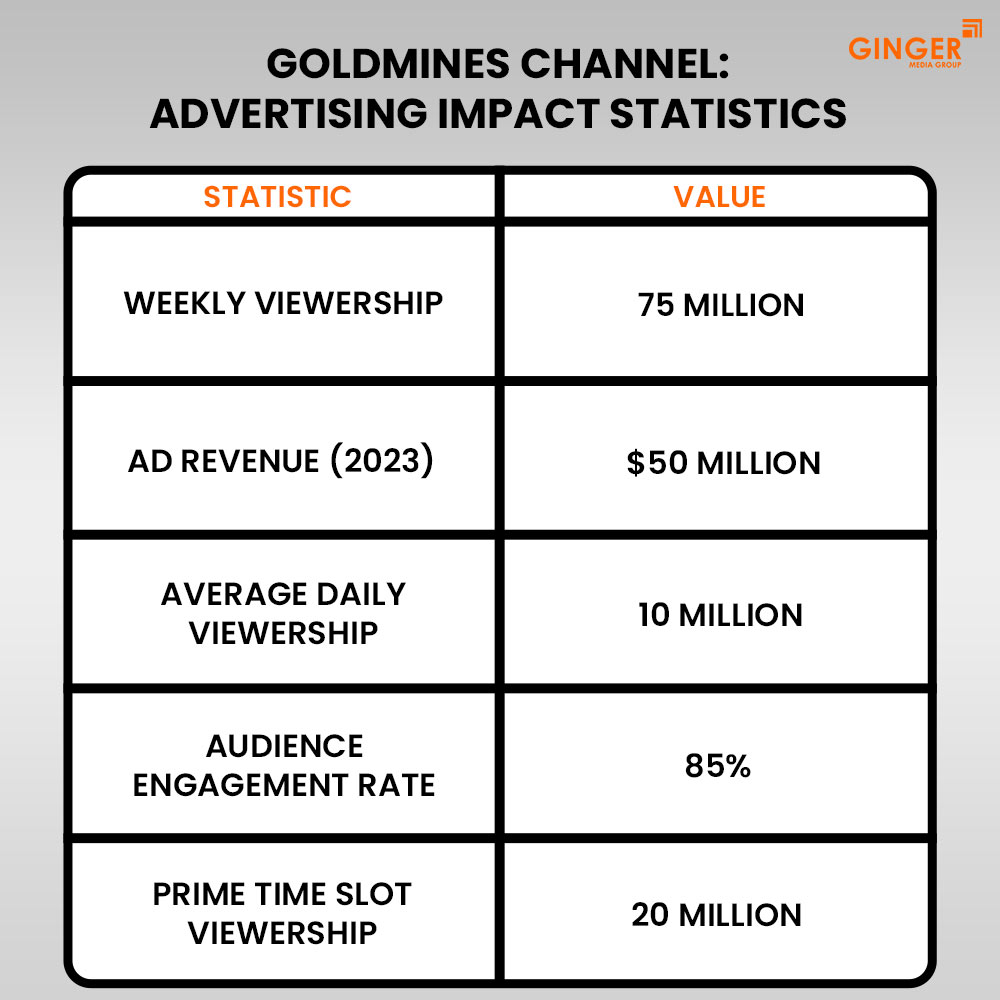 GINGER
MEDIA GROUP

GOLDMINES CHANNEL:
ADVERTISING IMPACT STATISTICS

| STATISTIC | VALUE |
|---|---|
| WEEKLY VIEWERSHIP | 75 MILLION |
| AD REVENUE (2023) | \$50 MILLION |
| AVERAGE DAILY VIEWERSHIP | 10 MILLION |
| AUDIENCE ENGAGEMENT RATE | 85% |
| PRIME TIME SLOT VIEWERSHIP | 20 MILLION |